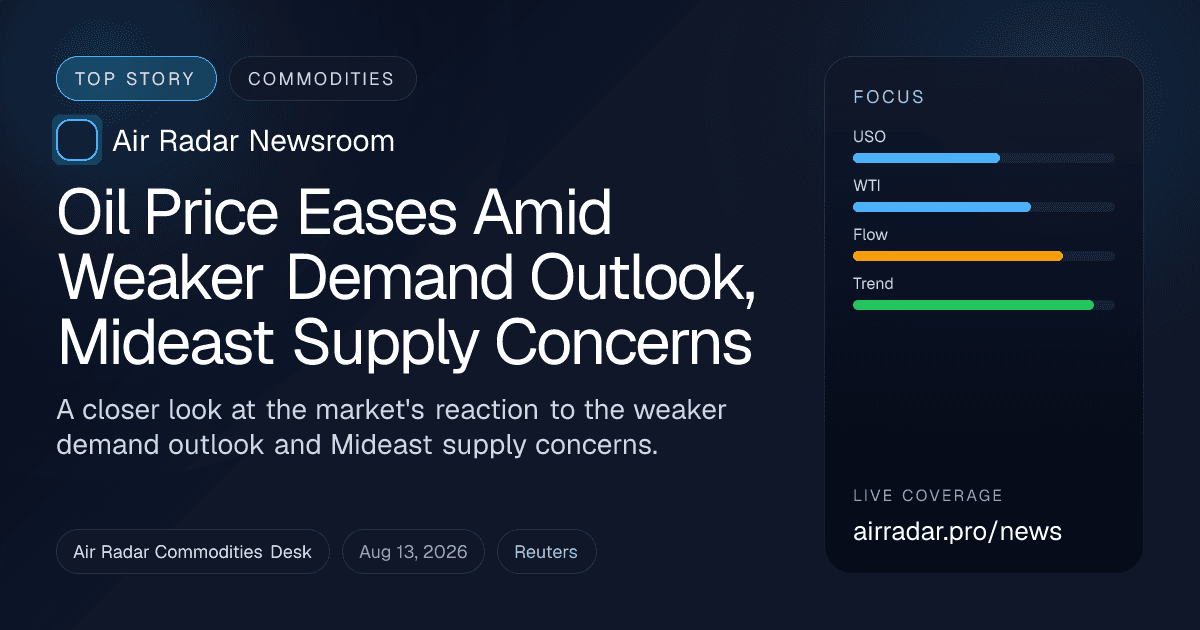 TOP STORY
COMMODITIES

Air Radar Newsroom

Oil Price Eases Amid Weaker Demand Outlook, Mideast Supply Concerns

A closer look at the market's reaction to the weaker demand outlook and Mideast supply concerns.

Air Radar Commodities Desk
Aug 13, 2026
Reuters

FOCUS
USO
WTI
Flow
Trend

LIVE COVERAGE
airradar.pro/news